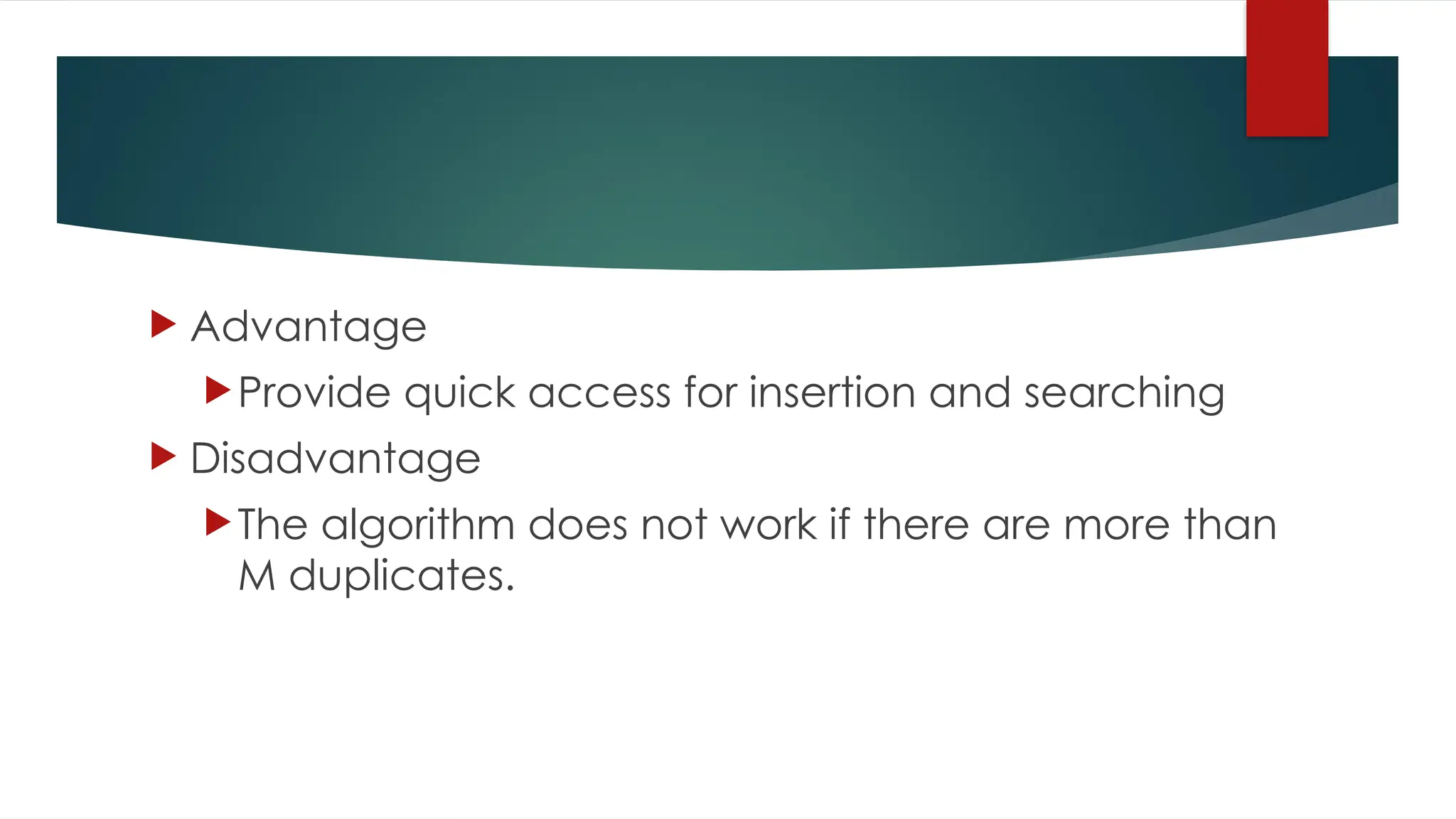 Advantage

Provide quick access for insertion and searching

Disadvantage

The algorithm does not work if there are more than M duplicates.